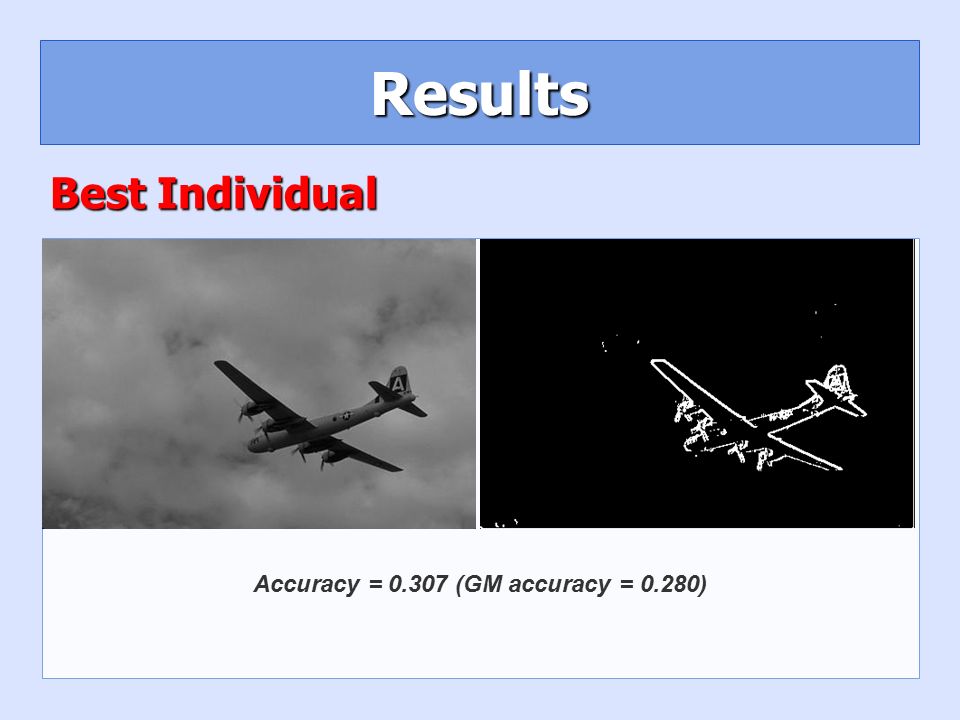 Results

Best Individual

A

Accuracy = 0.307 (GM accuracy = 0.280)